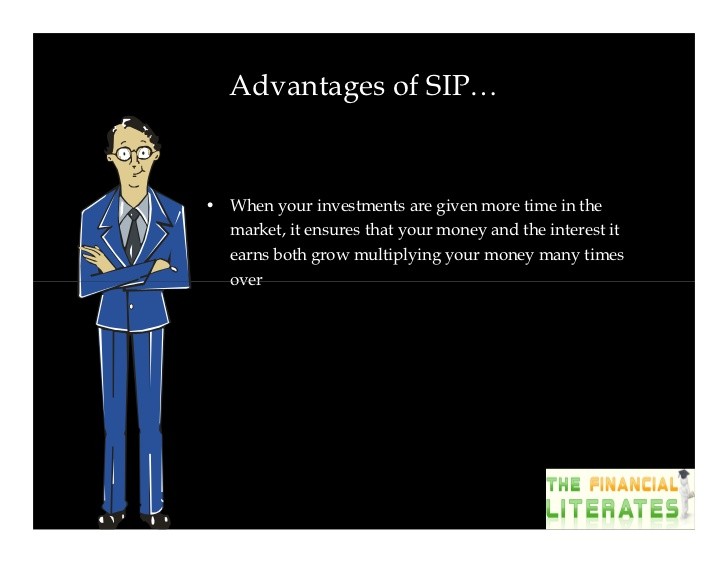 Advantages of SIP…

• When your investments are given more time in the market, it ensures that your money and the interest it earns both grow multiplying your money many times over

THE FINANCIAL LITERATES